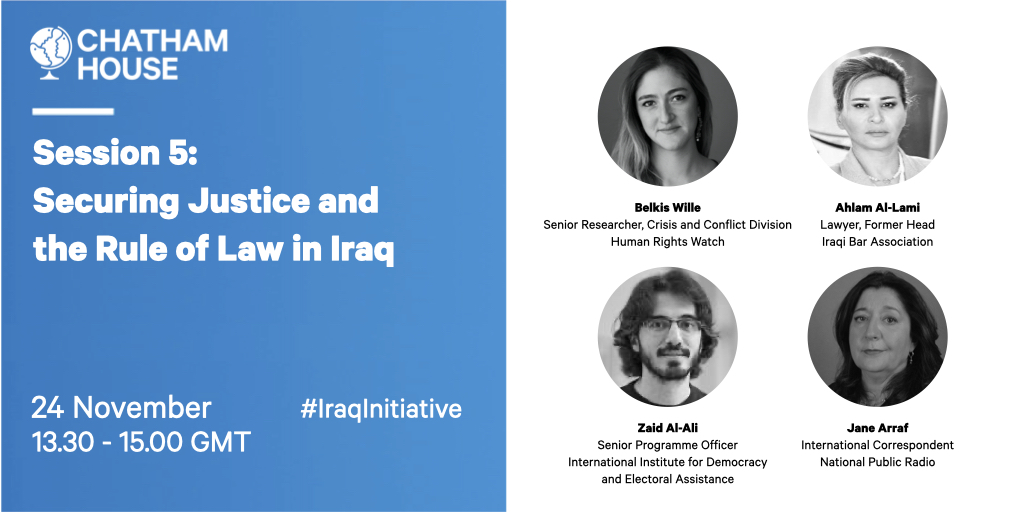 CHATHAM HOUSE

Session 5: Securing Justice and the Rule of Law in Iraq

24 November
13.30 - 15.00 GMT

#IraqInitiative

Belkis Wille
Senior Researcher, Crisis and Conflict Division
Human Rights Watch

Ahlam Al-Lami
Lawyer, Former Head
Iraqi Bar Association

Zaid Al-Ali
Senior Programme Officer
International Institute for Democracy and Electoral Assistance

Jane Arraf
International Correspondent
National Public Radio